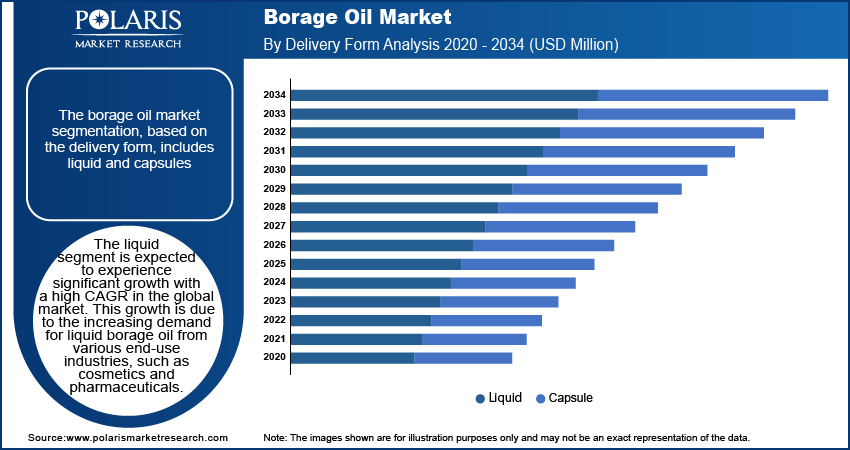 POLARIS
MARKET RESEARCH

Borage Oil Market
By Delivery Form Analysis 2020 - 2034 (USD Million)

The borage oil market segmentation, based on the delivery form, includes liquid and capsules

The liquid segment is expected to experience significant growth with a high CAGR in the global market. This growth is due to the increasing demand for liquid borage oil from various end-use industries, such as cosmetics and pharmaceuticals.

2034
2033
2032
2031
2030
2029
2028
2027
2026
2025
2024
2023
2022
2021
2020

Liquid Capsule

Source:www.polarismarketresearch.com

Note: The images shown are for illustration purposes only and may not be an exact representation of the data.